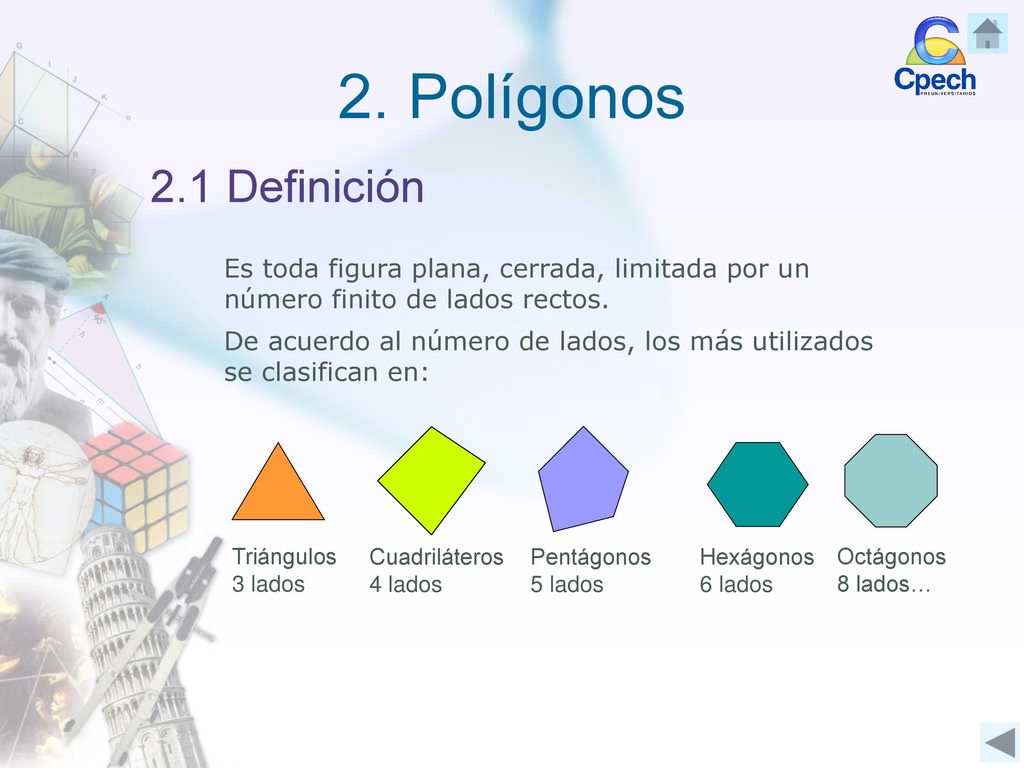 Cpech PREUNIVERSITARIOS

2. Polígonos

2.1 Definición

Es toda figura plana, cerrada, limitada por un número finito de lados rectos.

De acuerdo al número de lados, los más utilizados se clasifican en:

Triángulos
3 lados

Cuadriláteros
4 lados

Pentágonos
5 lados

Hexágonos
6 lados

Octágonos
8 lados…